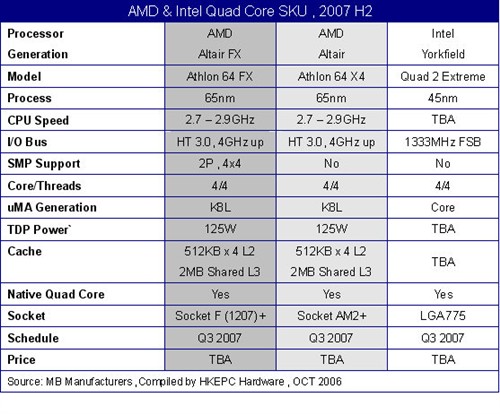 AMD & Intel Quad Core SKU , 2007 H2

| Processor Generation | AMD Altair FX | AMD Altair | Intel Yorkfield |
|---|---|---|---|
| Model | Athlon 64 FX | Athlon 64 X4 | Quad 2 Extreme |
| Process | 65nm | 65nm | 45nm |
| CPU Speed | 2.7 – 2.9GHz | 2.7 – 2.9GHz | TBA |
| I/O Bus | HT 3.0 , 4GHz up | HT 3.0 , 4GHz up | 1333MHz FSB |
| SMP Support | 2P , 4x4 | No | No |
| Core/Threads | 4/4 | 4/4 | 4/4 |
| uMA Generation | K8L | K8L | Core |
| TDP Power` | 125W | 125W | TBA |
| Cache | 512KB x 4 L2 2MB Shared L3 | 512KB x 4 L2 2MB Shared L3 | TBA |
| Native Quad Core | Yes | Yes | Yes |
| Socket | Socket F (1207)+ | Socket AM2+ | LGA775 |
| Schedule | Q3 2007 | Q3 2007 | Q3 2007 |
| Price | TBA | TBA | TBA |

Source: MB Manufacturers , Compiled by HKEPC Hardware , OCT 2006